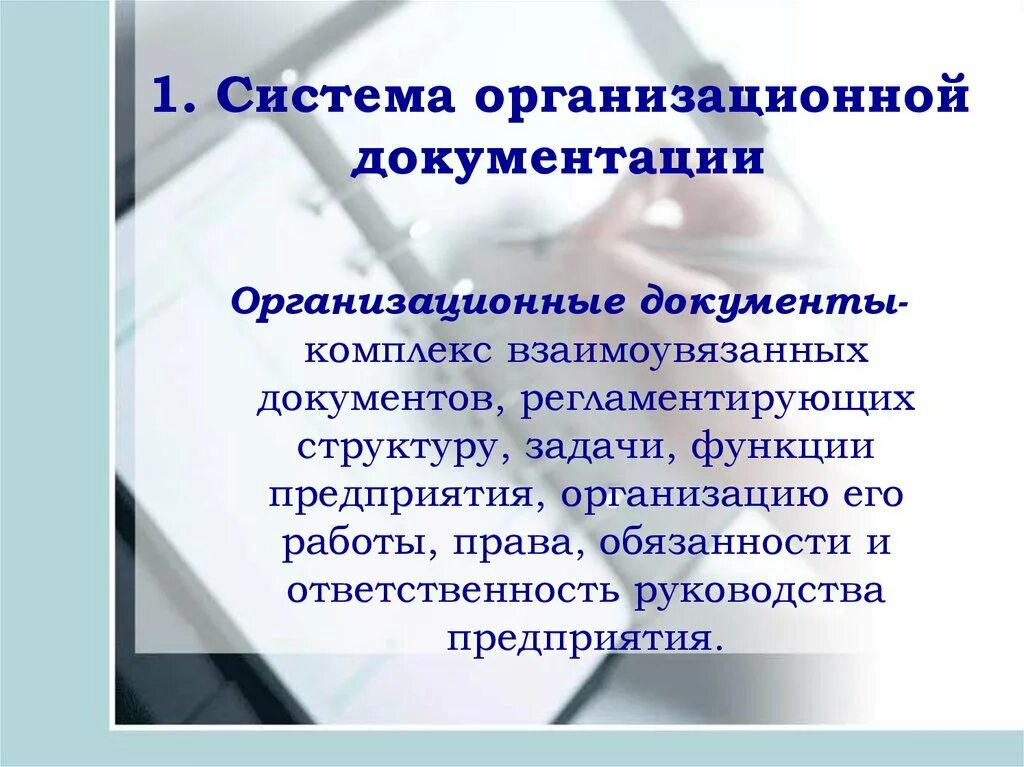 1. Система организационной документации

Организационные документы- комплекс взаимоувязанных документов, регламентирующих структуру, задачи, функции предприятия, организацию его работы, права, обязанности и ответственность руководства предприятия.